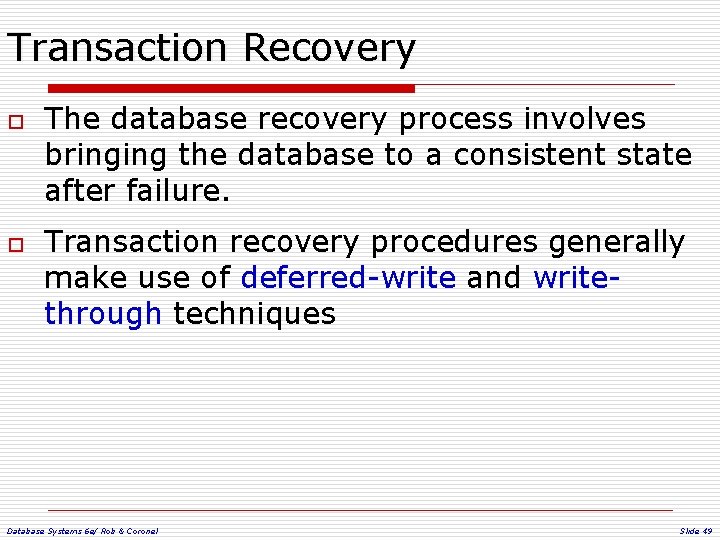 Transaction Recovery

The database recovery process involves bringing the database to a consistent state after failure.

Transaction recovery procedures generally make use of deferred-write and write-through techniques

Database Systems 6e/ Rob & Coronel

Slide 49